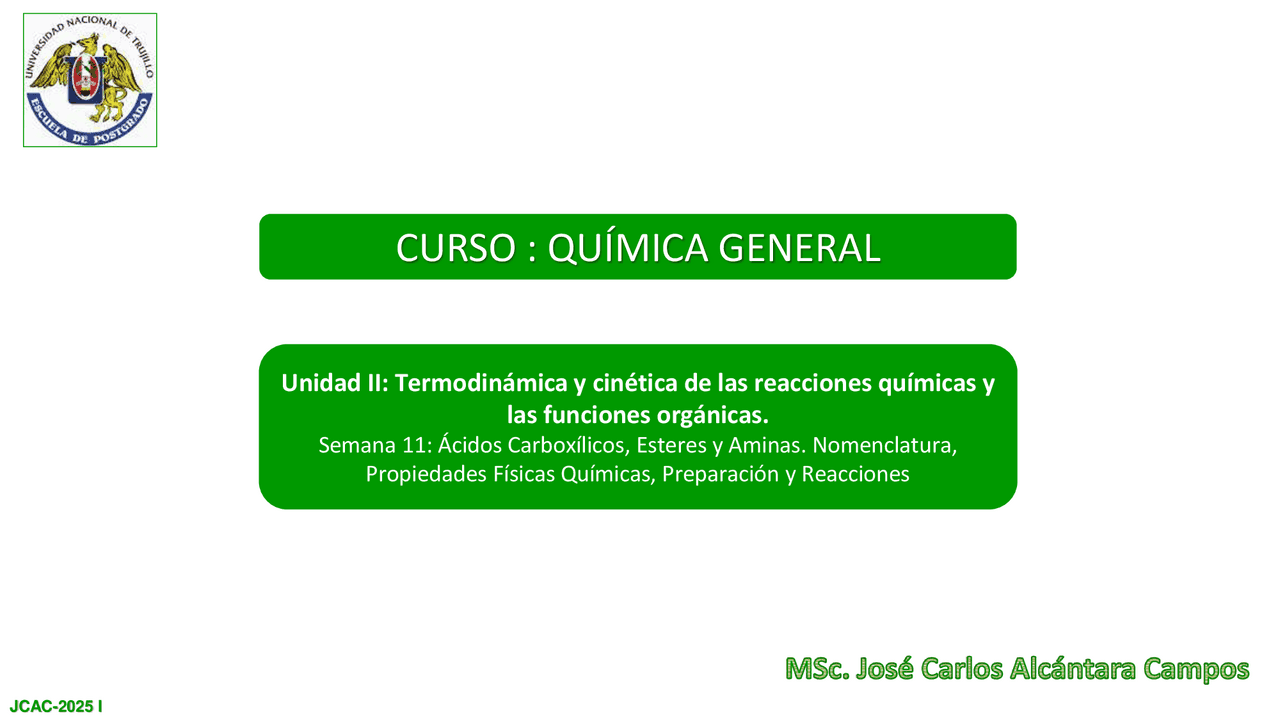 UNIVERSIDAD NACIONAL DE TRUJILLO
ESCUELA DE POSTGRADO

CURSO : QUÍMICA GENERAL

Unidad II: Termodinámica y cinética de las reacciones químicas y las funciones orgánicas.
Semana 11: Ácidos Carboxílicos, Esteres y Aminas. Nomenclatura, Propiedades Físicas Químicas, Preparación y Reacciones

MSc. José Carlos Alcántara Campos

JCAC-2025 I